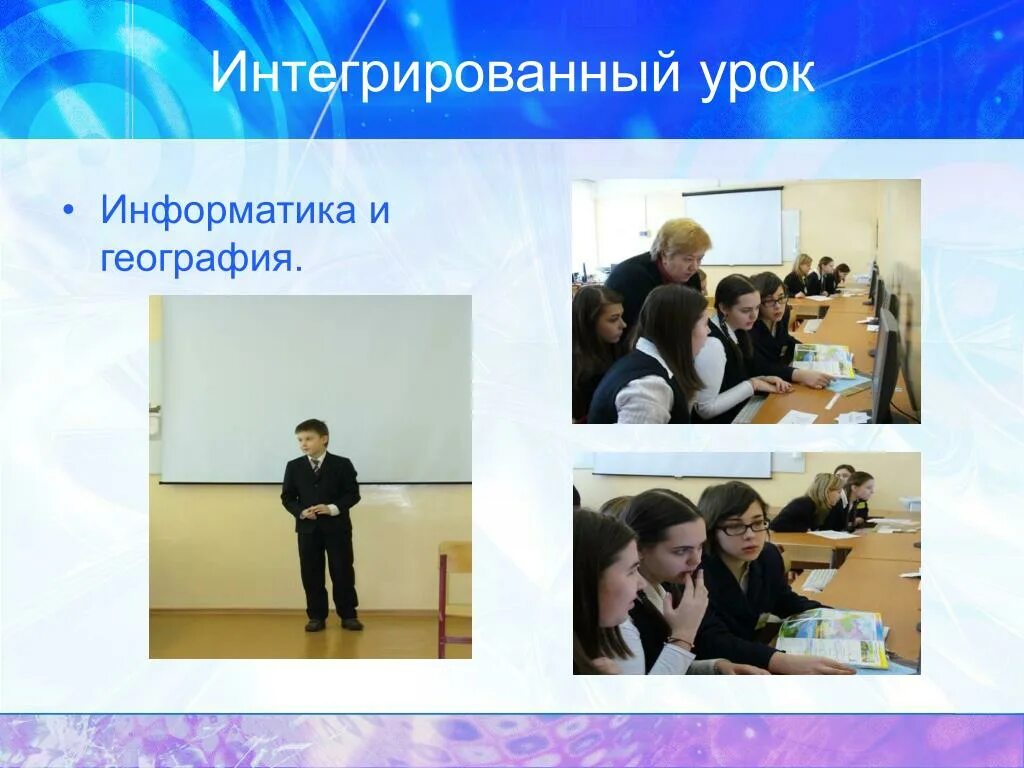 Интегрированный урок

• Информатика и география.